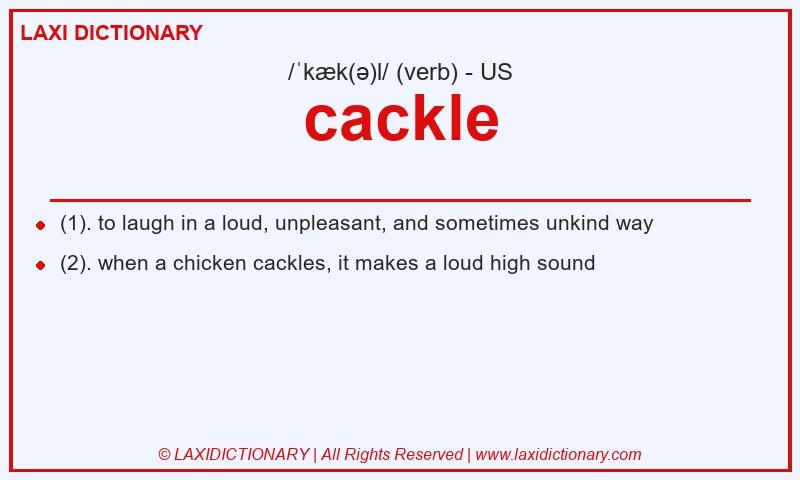 LAXI DICTIONARY

/ˈkæk(ə)l/ (verb) - US

cackle

- (1). to laugh in a loud, unpleasant, and sometimes unkind way
- (2). when a chicken cackles, it makes a loud high sound

© LAXIDICTIONARY | All Rights Reserved | www.laxidictionary.com